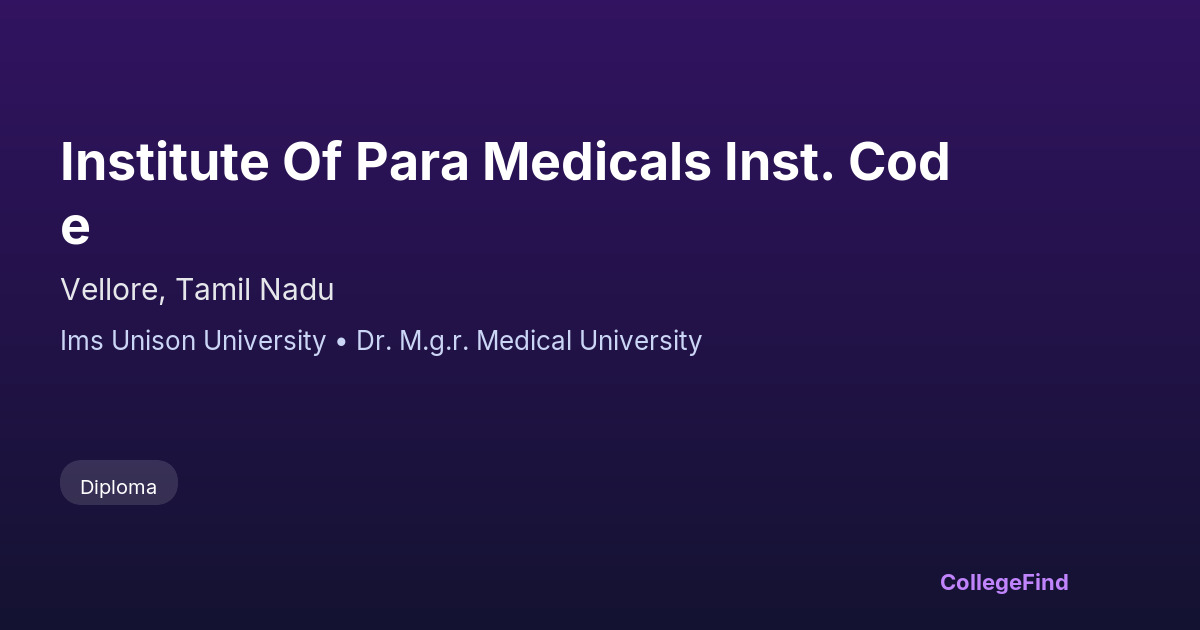 Institute Of Para Medicals Inst. Code

Vellore, Tamil Nadu

Ims Unison University • Dr. M.g.r. Medical University

Diploma

CollegeFind